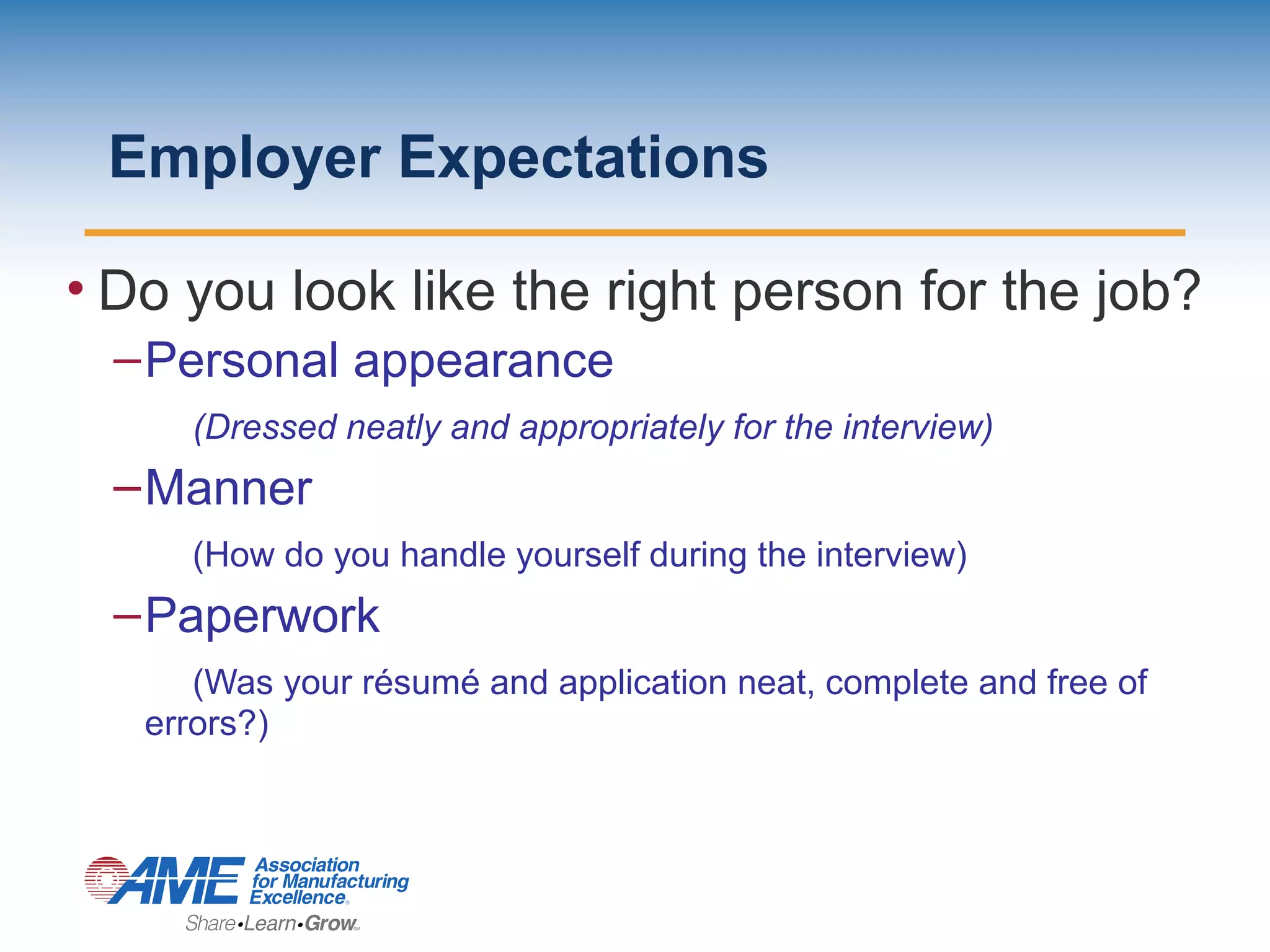 Employer Expectations

• Do you look like the right person for the job?

– Personal appearance

(Dressed neatly and appropriately for the interview)

– Manner

(How do you handle yourself during the interview)

– Paperwork

(Was your résumé and application neat, complete and free of errors?)

AME Association for Manufacturing Excellence

Share•Learn•Grow